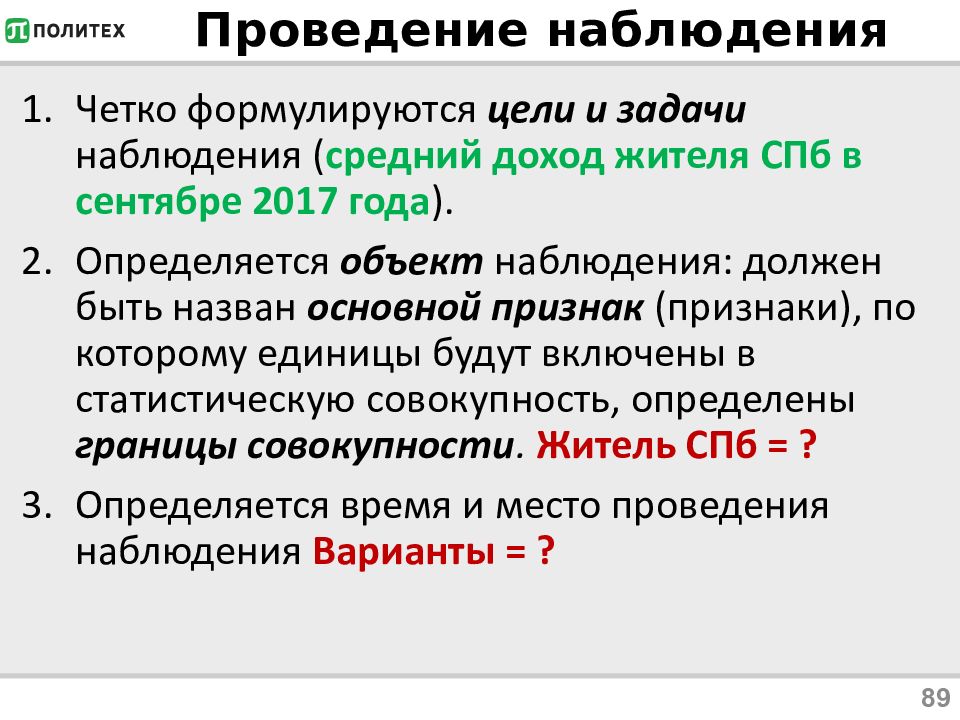 ПОЛИТЕХ

Проведение наблюдения

1. Четко формулируются цели и задачи наблюдения (средний доход жителя СПб в сентябре 2017 года).

2. Определяется объект наблюдения: должен быть назван основной признак (признаки), по которому единицы будут включены в статистическую совокупность, определены границы совокупности. Житель СПб = ?

3. Определяется время и место проведения наблюдения Варианты = ?

89